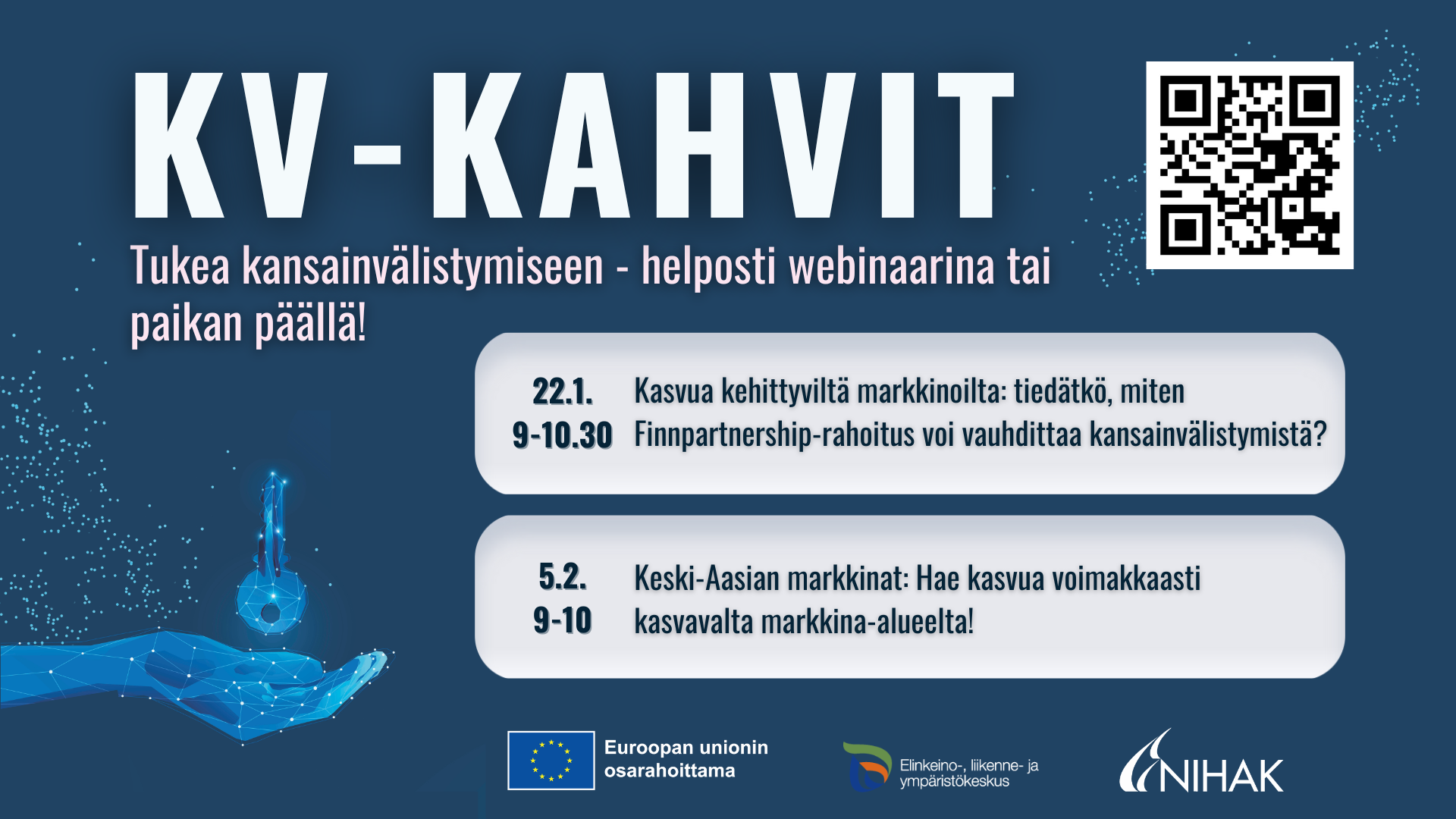 KV-KAHVIT

Tukea kansainvälistymiseen - helposti webinaarina tai paikan päällä!

22.1.
9-10.30
Kasvua kehittyviltä markkinoilta: tiedätkö, miten Finnpartnership-rahoitus voi vauhdittaa kansainvälistymistä?

5.2.
9-10
Keski-Aasian markkinat: Hae kasvua voimakkaasti kasvavalta markkina-alueelta!

Euroopan unionin osarahoittama

Elinkeino-, liikenne- ja ympäristökeskus

NIHAK